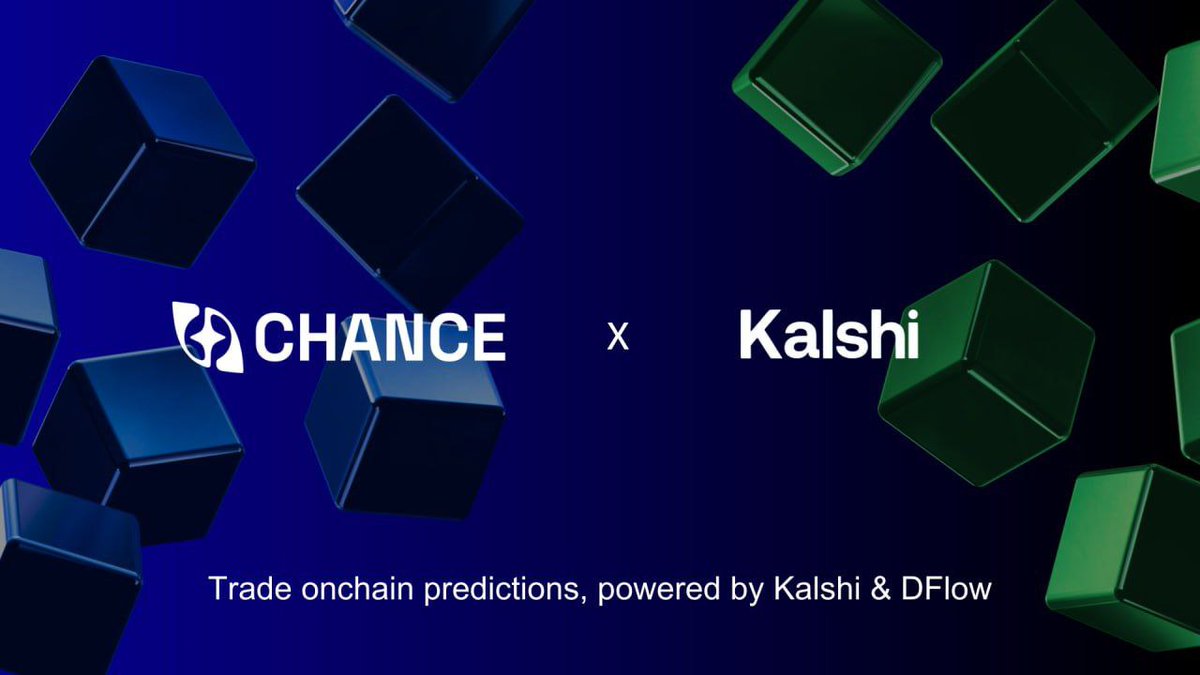 CHANCE x Kalshi

Trade onchain predictions, powered by Kalshi & DFlow